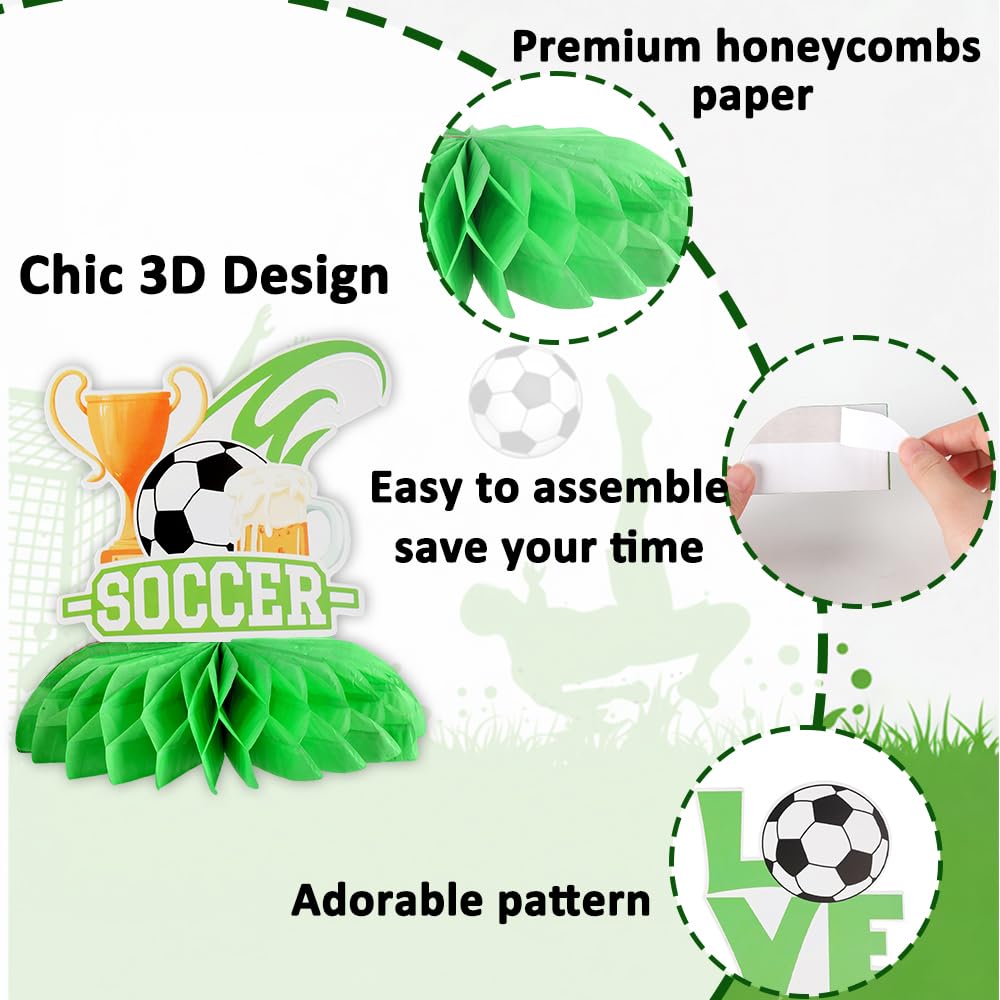 Premium honeycombs paper

Chic 3D Design

SOCCER

Easy to assemble save your time

Adorable pattern

LOVE